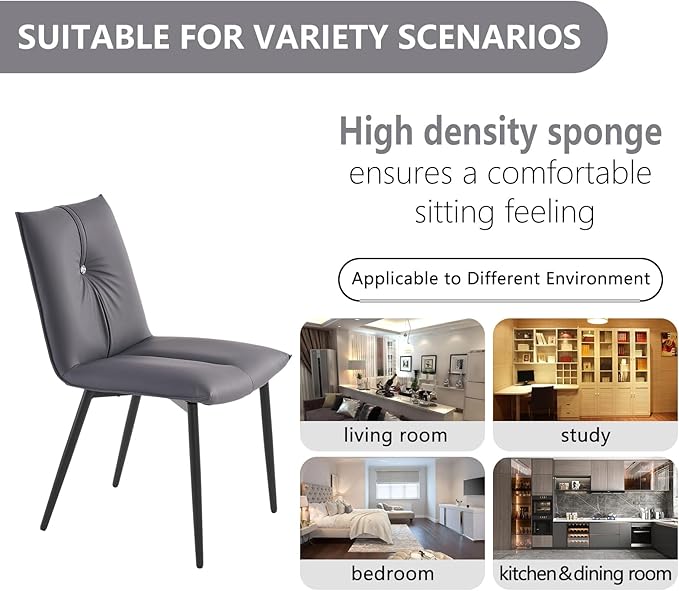 SUITABLE FOR VARIETY SCENARIOS

High density sponge
ensures a comfortable sitting feeling

Applicable to Different Environment

living room

study

bedroom

kitchen&dining room